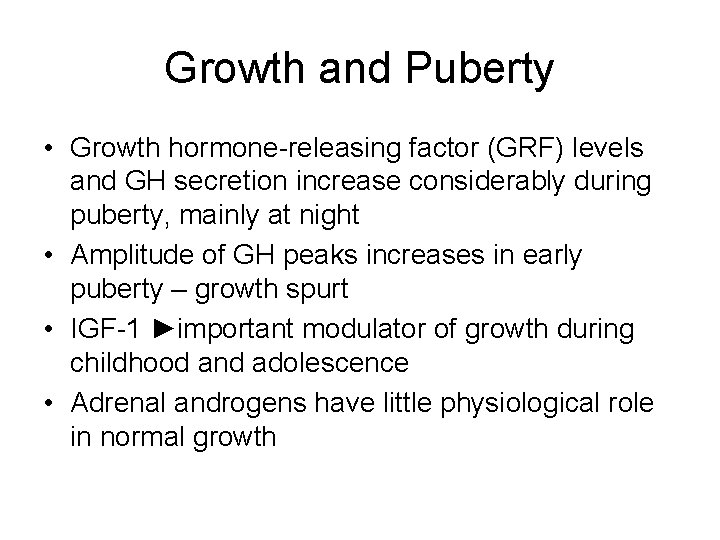 Growth and Puberty

• Growth hormone-releasing factor (GRF) levels and GH secretion increase considerably during puberty, mainly at night
• Amplitude of GH peaks increases in early puberty – growth spurt
• IGF-1 ►important modulator of growth during childhood and adolescence
• Adrenal androgens have little physiological role in normal growth